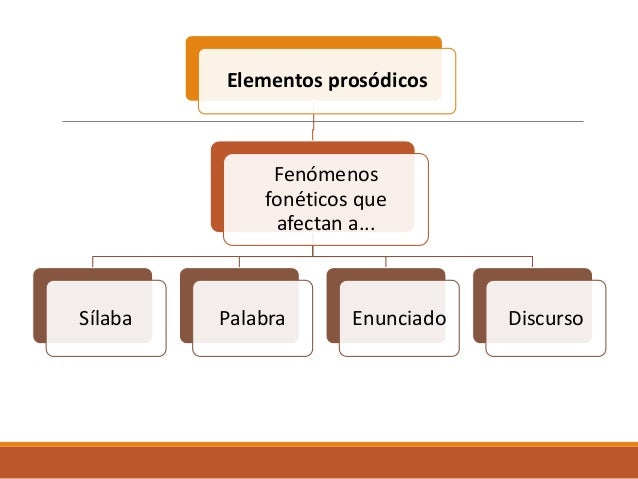 Elementos prosódicos

Fenómenos fonéticos que afectan a...

Sílaba

Palabra

Enunciado

Discurso